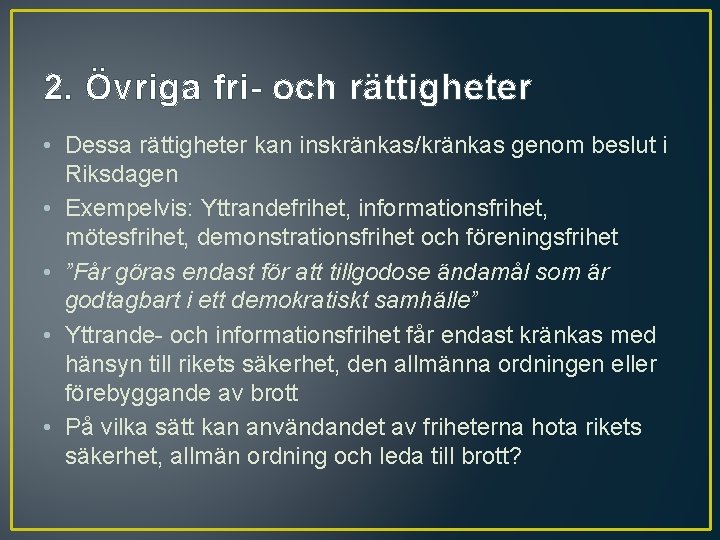 2. Övriga fri- och rättigheter

• Dessa rättigheter kan inskränkas/kränkas genom beslut i Riksdagen
• Exempelvis: Yttrandefrihet, informationsfrihet, mötesfrihet, demonstrationsfrihet och föreningsfrihet
• ”Får göras endast för att tillgodose ändamål som är godtagbart i ett demokratiskt samhälle”
• Yttrande- och informationsfrihet får endast kränkas med hänsyn till rikets säkerhet, den allmänna ordningen eller förebyggande av brott
• På vilka sätt kan användandet av friheterna hota rikets säkerhet, allmän ordning och leda till brott?